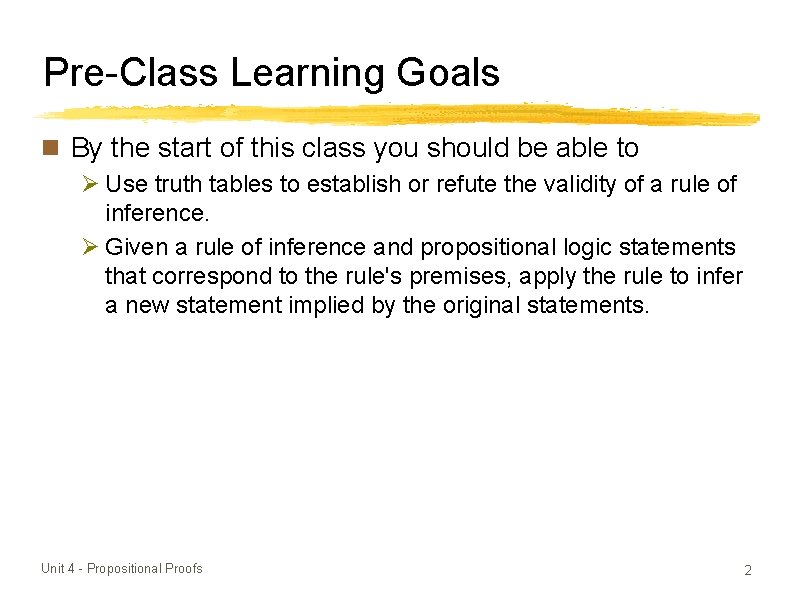 Pre-Class Learning Goals

By the start of this class you should be able to

Use truth tables to establish or refute the validity of a rule of inference.

Given a rule of inference and propositional logic statements that correspond to the rule's premises, apply the rule to infer a new statement implied by the original statements.

Unit 4 - Propositional Proofs

2